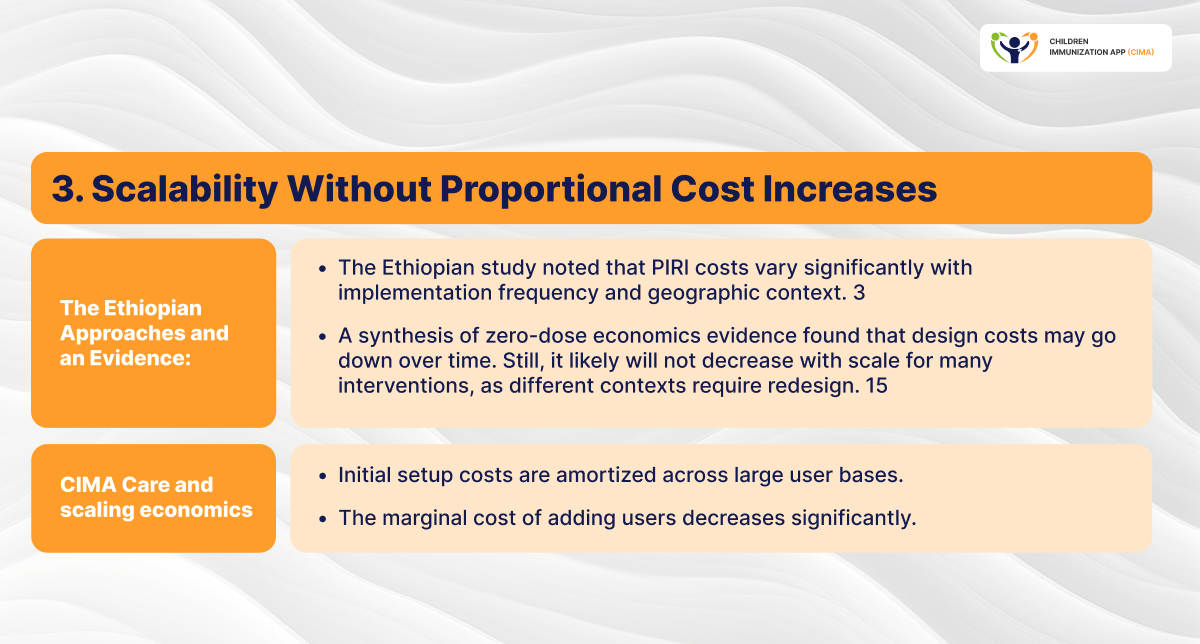 CHILDREN IMMUNIZATION APP (CIMA)

3. Scalability Without Proportional Cost Increases

The Ethiopian Approaches and an Evidence:

- The Ethiopian study noted that PIRI costs vary significantly with implementation frequency and geographic context. 3
- A synthesis of zero-dose economics evidence found that design costs may go down over time. Still, it likely will not decrease with scale for many interventions, as different contexts require redesign. 15

CIMA Care and scaling economics

- Initial setup costs are amortized across large user bases.
- The marginal cost of adding users decreases significantly.